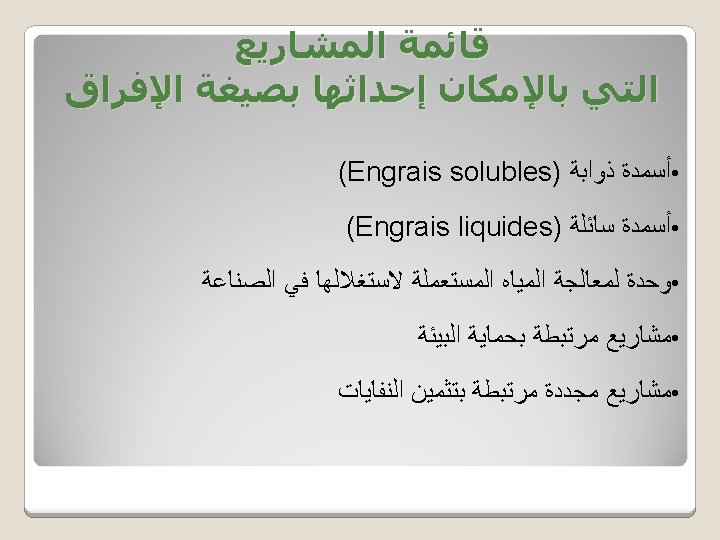 قائمة المشاريع
التي بالإمكان إحداثها بصيغة الإفراق

•أسمدة ذوابة (Engrais solubles)

•أسمدة سائلة (Engrais liquides)

•وحدة لمعالجة المياه المستعملة لاستغلالها في الصناعة

•مشاريع مرتبطة بحماية البيئة

•مشاريع مجددة مرتبطة بتثمين النفايات